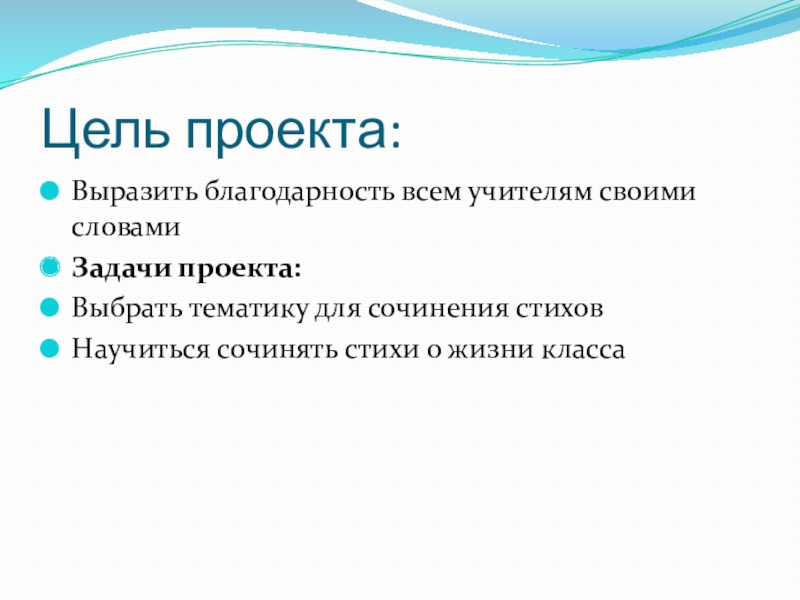 Цель проекта:

Выразить благодарность всем учителям своими словами

Задачи проекта:

Выбрать тематику для сочинения стихов

Научиться сочинять стихи о жизни класса